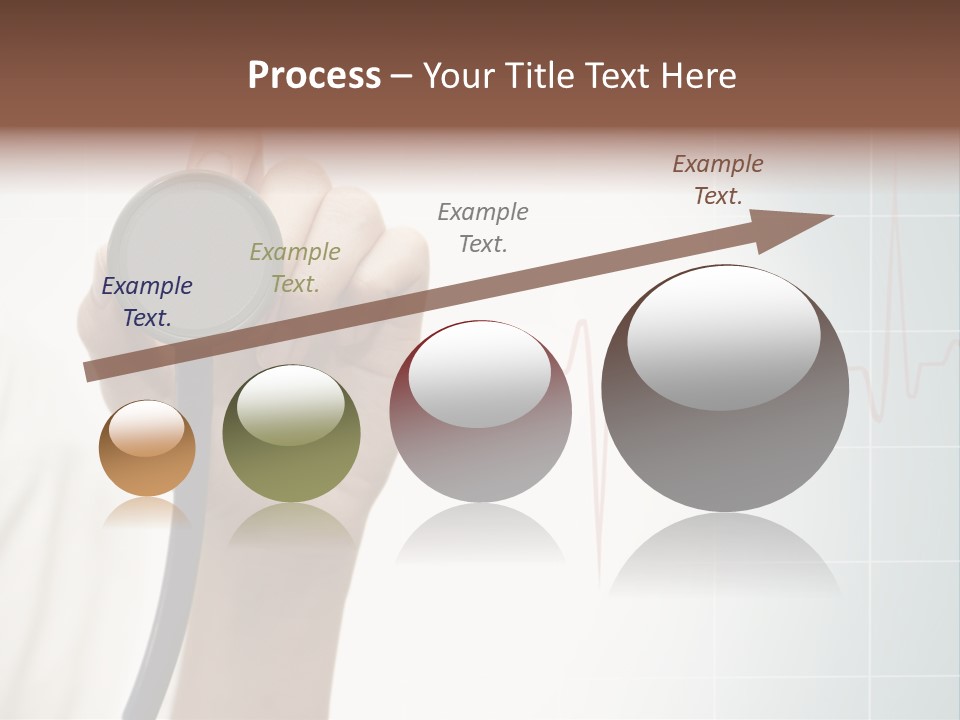 Process – Your Title Text Here

Example Text.

Example Text.

Example Text.

Example Text.